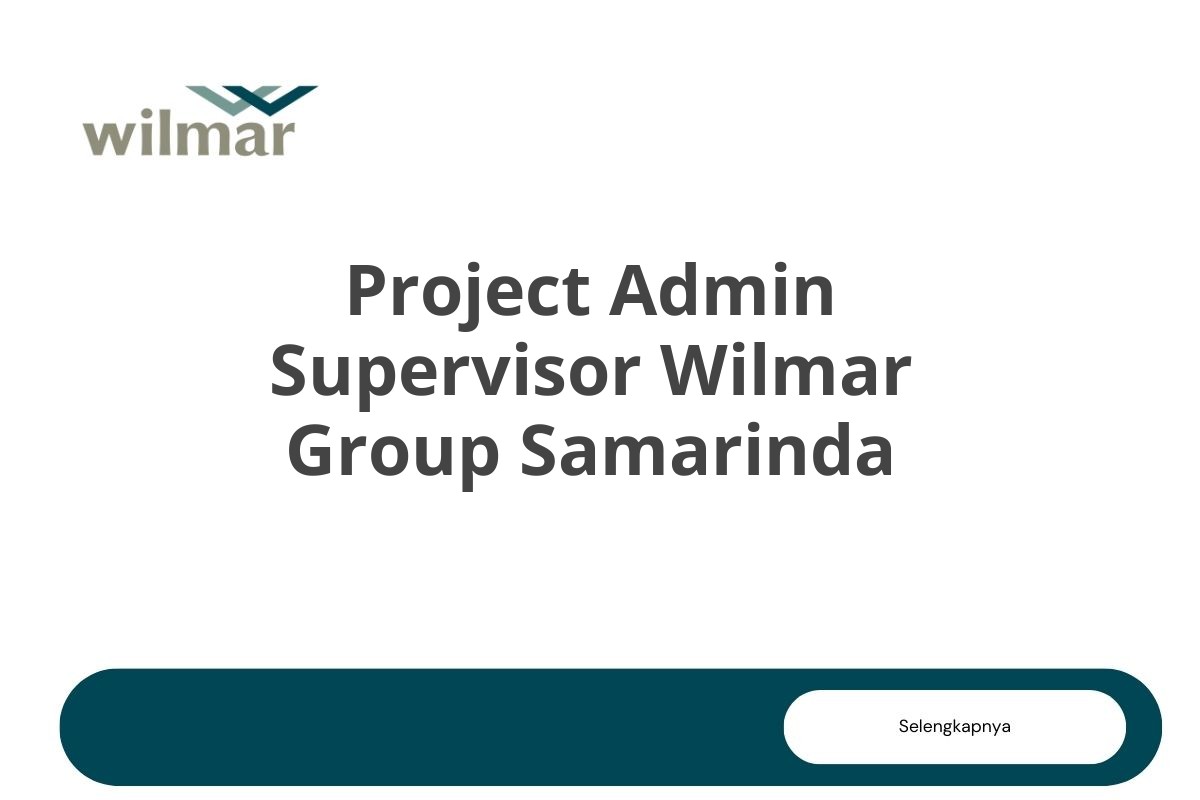 wilmar

Project Admin Supervisor Wilmar Group Samarinda

Selengkapnya